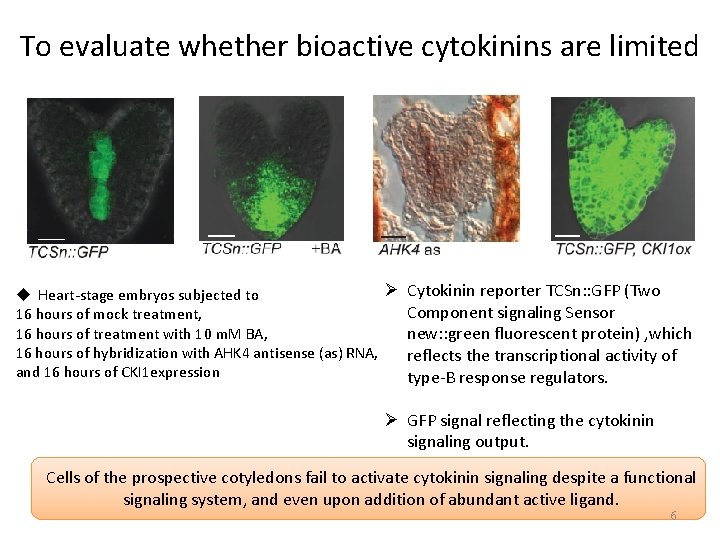 To evaluate whether bioactive cytokinins are limited

TCSn::GFP

TCSn::GFP +BA

AHK4 as

TCSn::GFP, CKI1ox

◆ Heart-stage embryos subjected to
16 hours of mock treatment,
16 hours of treatment with 10 mM BA,
16 hours of hybridization with AHK4 antisense (as) RNA,
and 16 hours of CKI1expression

➢ Cytokinin reporter TCSn::GFP (Two Component signaling Sensor new::green fluorescent protein) ,which reflects the transcriptional activity of type-B response regulators.

➢ GFP signal reflecting the cytokinin signaling output.

Cells of the prospective cotyledons fail to activate cytokinin signaling despite a functional signaling system, and even upon addition of abundant active ligand.

6